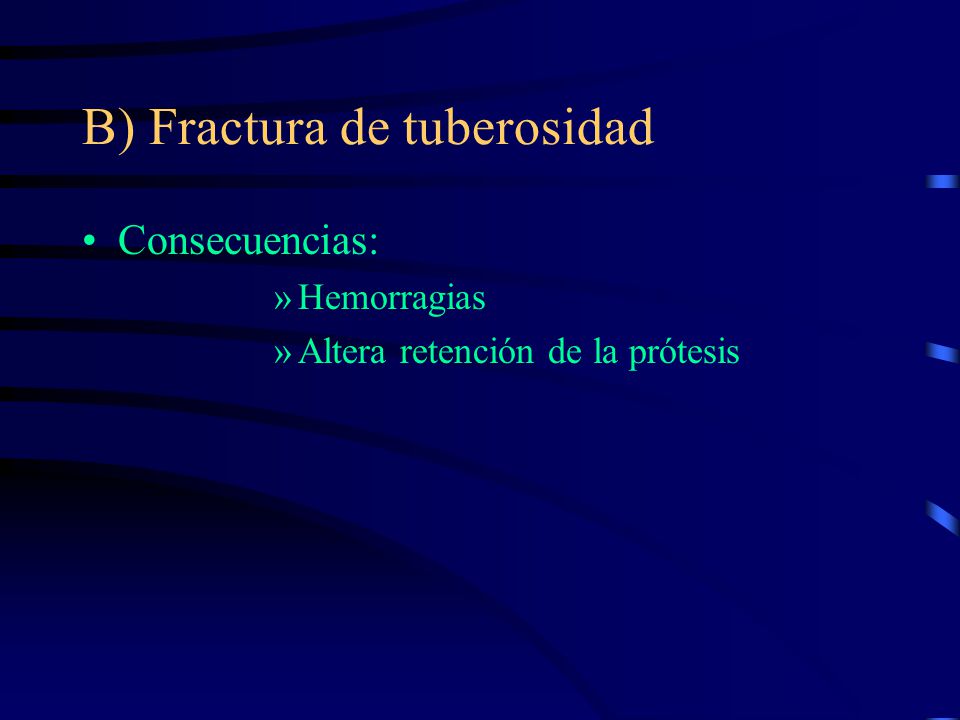 B) Fractura de tuberosidad

• Consecuencias:

» Hemorragias

» Altera retención de la prótesis